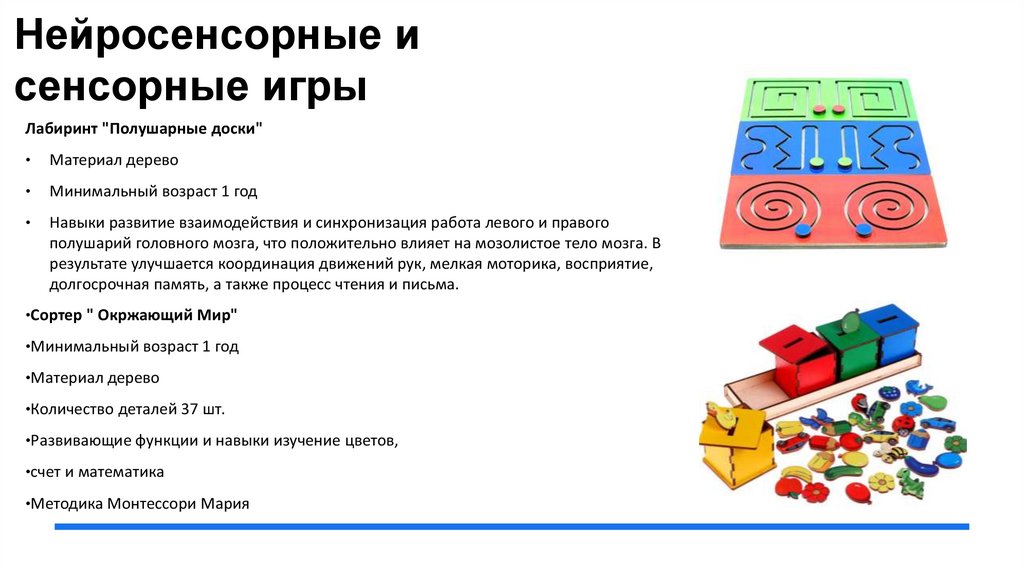 Нейросенсорные и сенсорные игры

Лабиринт "Полушарные доски"

• Материал дерево

• Минимальный возраст 1 год

• Навыки развитие взаимодействия и синхронизация работа левого и правого полушарий головного мозга, что положительно влияет на мозолистое тело мозга. В результате улучшается координация движений рук, мелкая моторика, восприятие, долгосрочная память, а также процесс чтения и письма.

•Сортер " Окржающий Мир"

•Минимальный возраст 1 год

•Материал дерево

•Количество деталей 37 шт.

•Развивающие функции и навыки изучение цветов,

•счет и математика

•Методика Монтессори Мария